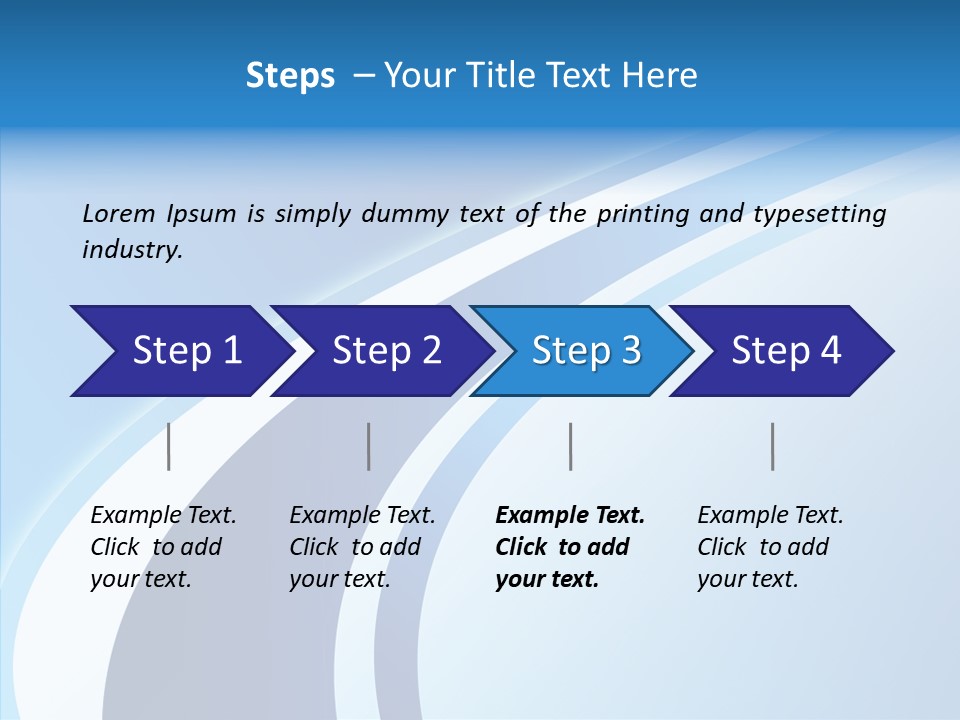 Steps – Your Title Text Here

Lorem Ipsum is simply dummy text of the printing and typesetting industry.

Step 1

Step 2

Step 3

Step 4

Example Text. Click to add your text.

Example Text. Click to add your text.

Example Text. Click to add your text.

Example Text. Click to add your text.